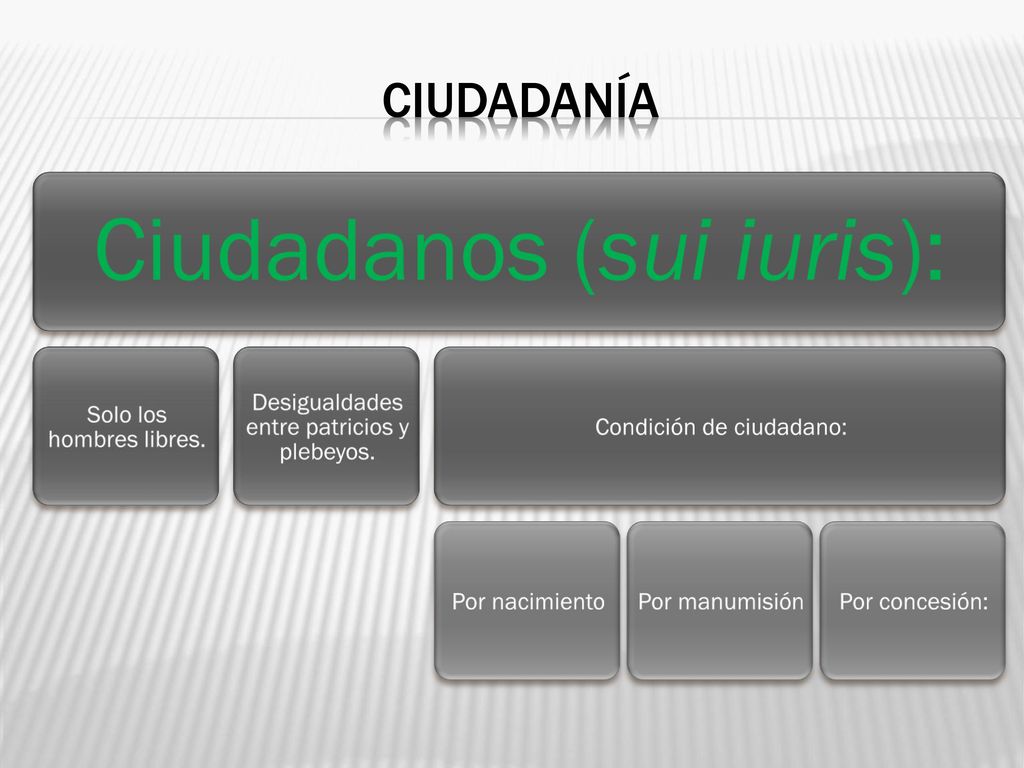 CIUDADANÍA

Ciudadanos (sui iuris):

Solo los hombres libres.

Desigualdades entre patricios y plebeyos.

Condición de ciudadano:

Por nacimiento

Por manumisión

Por concesión: